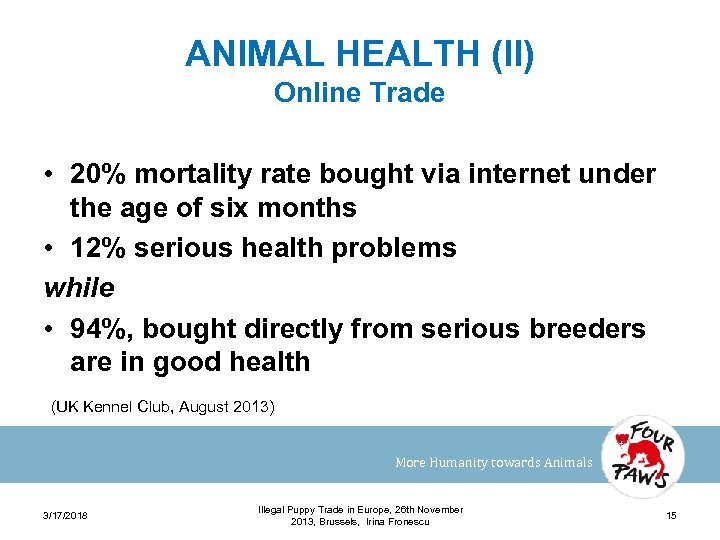 ANIMAL HEALTH (II)
Online Trade

• 20% mortality rate bought via internet under the age of six months
• 12% serious health problems
while
• 94%, bought directly from serious breeders are in good health

(UK Kennel Club, August 2013)

More Humanity towards Animals

FOUR PAWS

3/17/2018

Illegal Puppy Trade in Europe, 26th November 2013, Brussels, Irina Fronescu

15